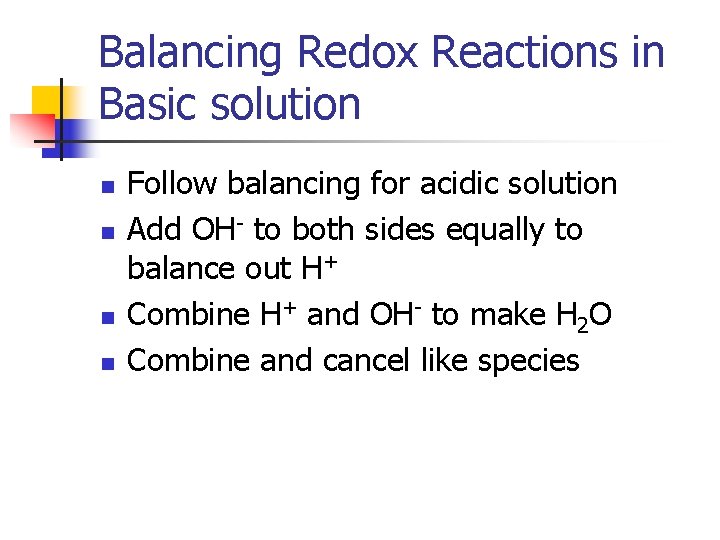 Balancing Redox Reactions in Basic solution

- Follow balancing for acidic solution
- Add $OH^-$ to both sides equally to balance out $H^+$
- Combine $H^+$ and $OH^-$ to make $H_2O$
- Combine and cancel like species